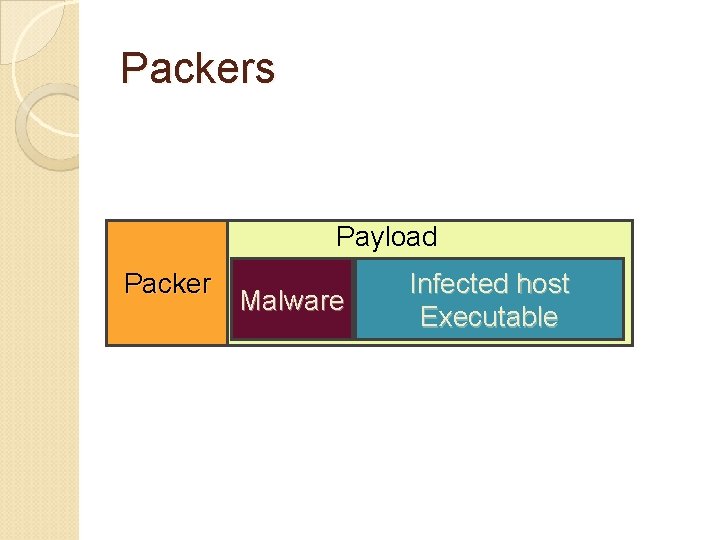 Packers

Packer

Payload

Malware

Infected host Executable